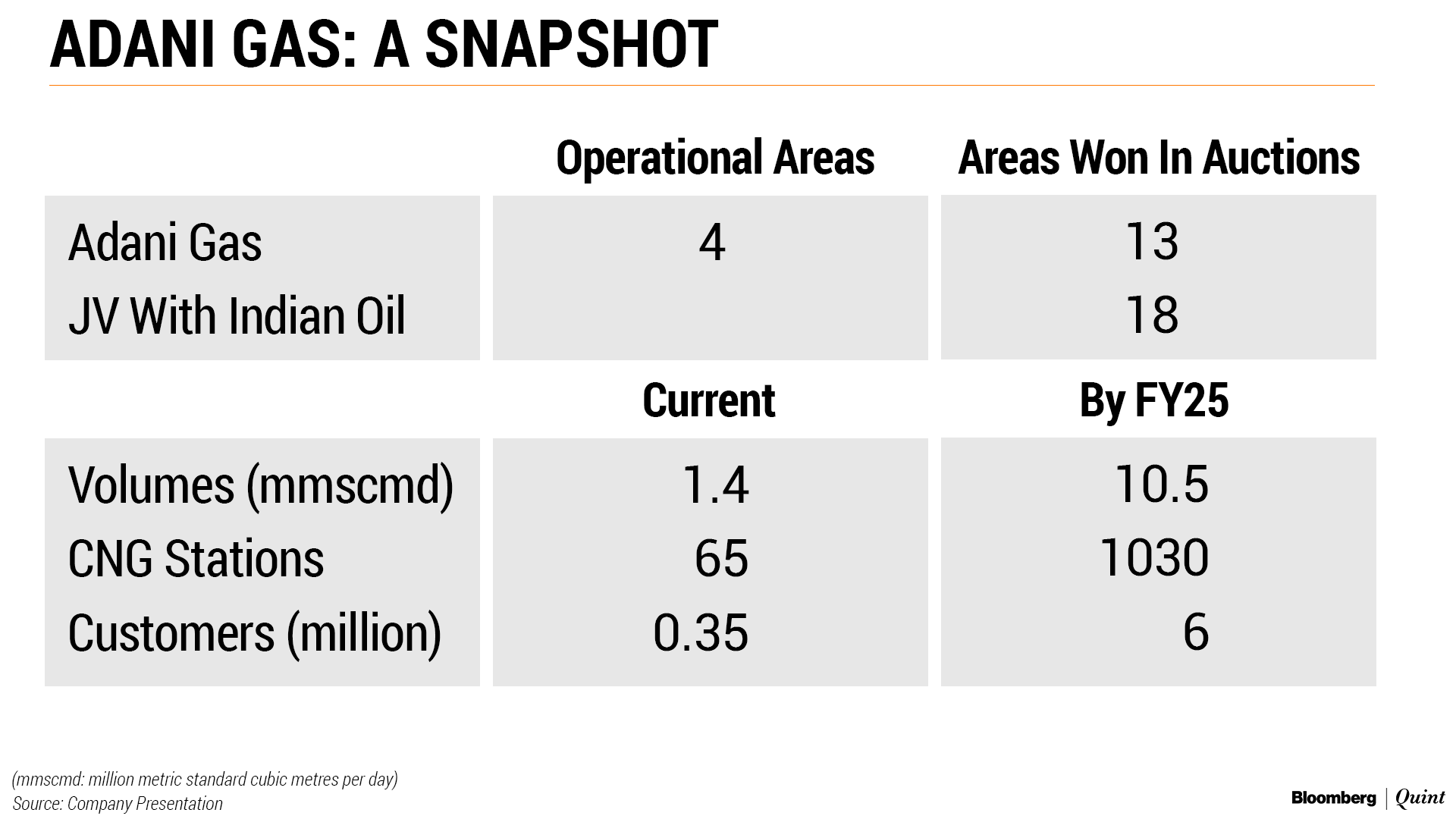 ADANI GAS: A SNAPSHOT

| | Operational Areas | Areas Won In Auctions |
|---|---|---|
| Adani Gas | 4 | 13 |
| JV With Indian Oil | | 18 |

| | Current | By FY25 |
|---|---|---|
| Volumes (mmscmd) | 1.4 | 10.5 |
| CNG Stations | 65 | 1030 |
| Customers (million) | 0.35 | 6 |

(mmscmd: million metric standard cubic metres per day)
Source: Company Presentation

Bloomberg | Quint